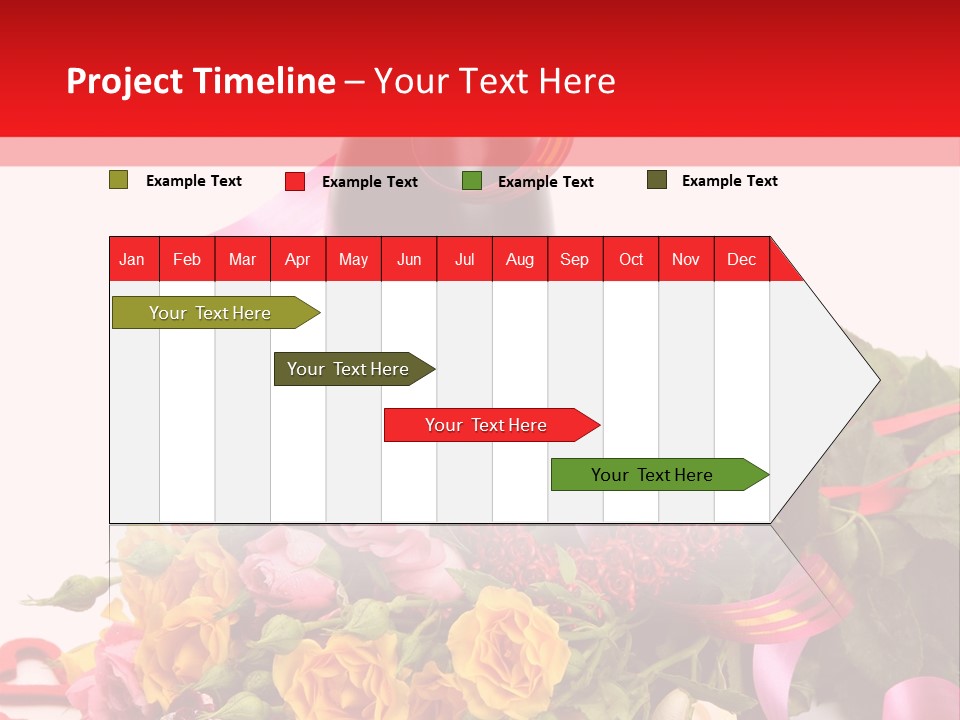 Project Timeline – Your Text Here

Example Text Example Text Example Text Example Text

| Jan | Feb | Mar | Apr | May | Jun | Jul | Aug | Sep | Oct | Nov | Dec |
|---|---|---|---|---|---|---|---|---|---|---|---|

Your Text Here

Your Text Here

Your Text Here

Your Text Here